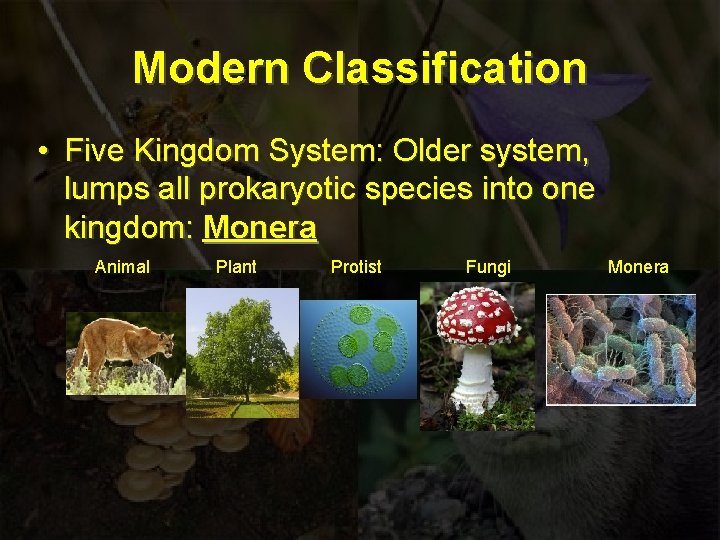 Modern Classification

• Five Kingdom System: Older system, lumps all prokaryotic species into one kingdom: Monera

Animal Plant Protist Fungi Monera